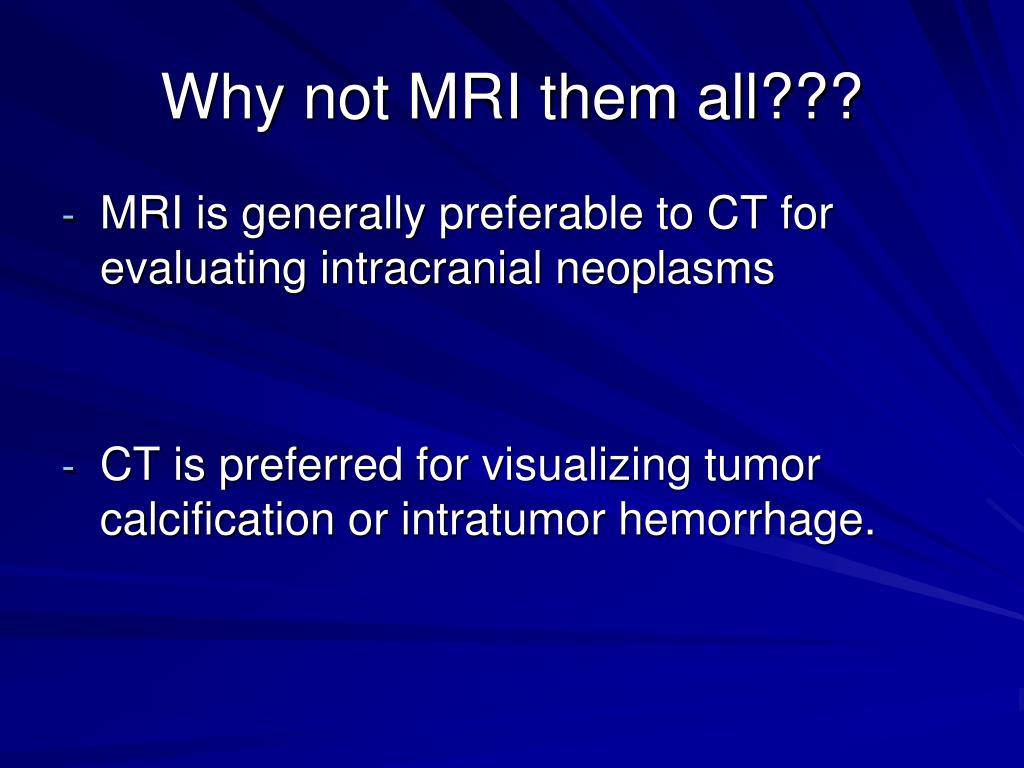 Why not MRI them all???

- MRI is generally preferable to CT for evaluating intracranial neoplasms

- CT is preferred for visualizing tumor calcification or intratumor hemorrhage.